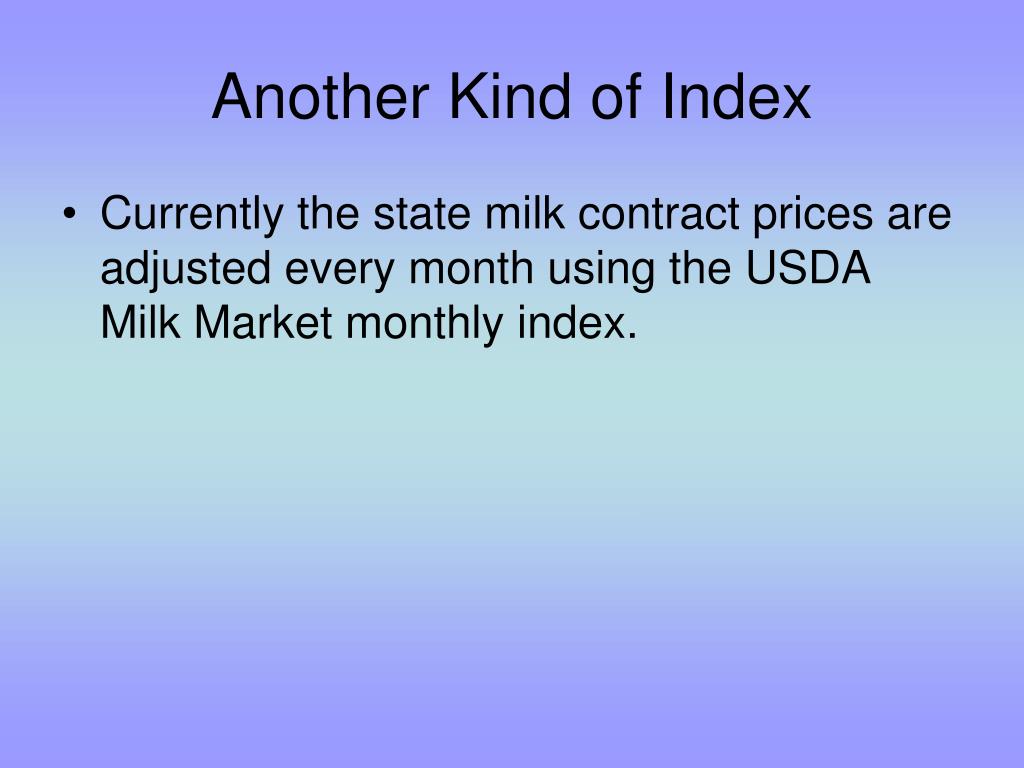 Another Kind of Index

• Currently the state milk contract prices are adjusted every month using the USDA Milk Market monthly index.